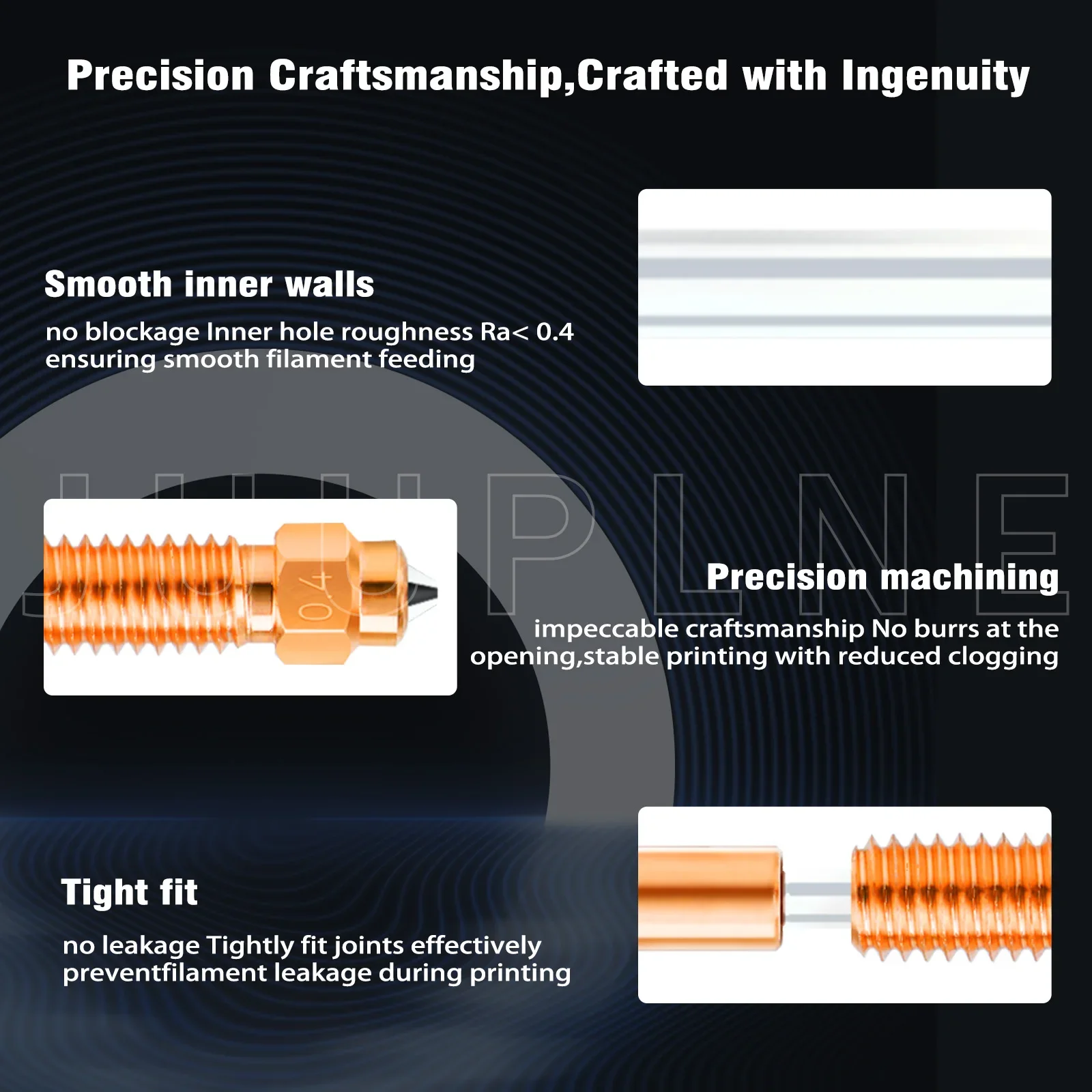 Precision Craftsmanship,Crafted with Ingenuity

Smooth inner walls

no blockage Inner hole roughness Ra< 0.4 ensuring smooth filament feeding

JUUPLNE

0.4

Precision machining

impeccable craftsmanship No burrs at the opening,stable printing with reduced clogging

Tight fit

no leakage Tightly fit joints effectively preventfilament leakage during printing